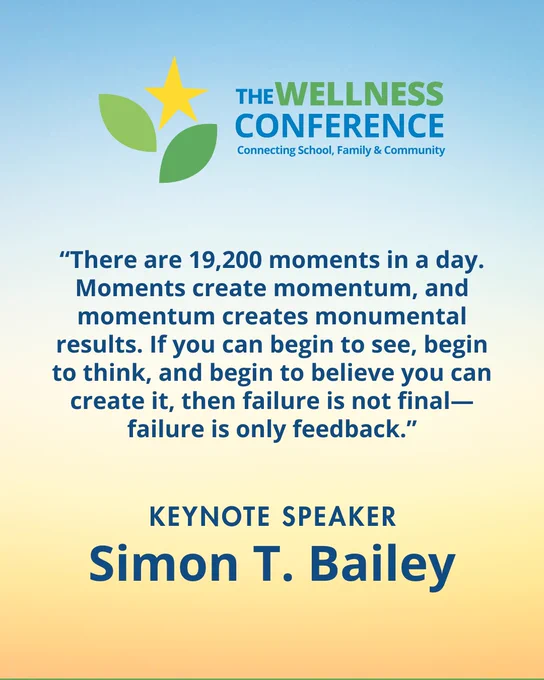 THE WELLNESS CONFERENCE
Connecting School, Family & Community

“There are 19,200 moments in a day. Moments create momentum, and momentum creates monumental results. If you can begin to see, begin to think, and begin to believe you can create it, then failure is not final—failure is only feedback.”

KEYNOTE SPEAKER
Simon T. Bailey